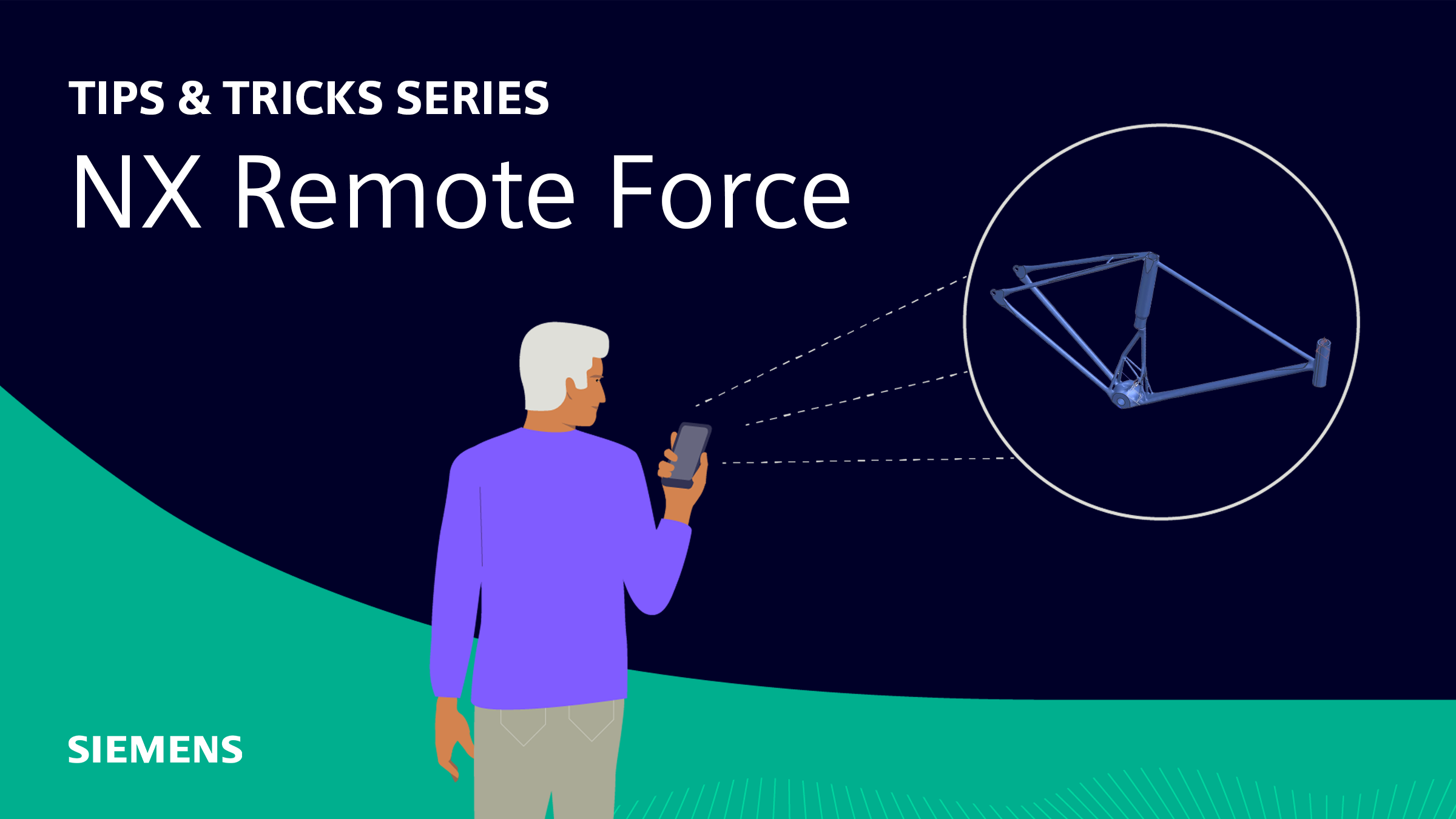 TIPS & TRICKS SERIES

NX Remote Force

SIEMENS